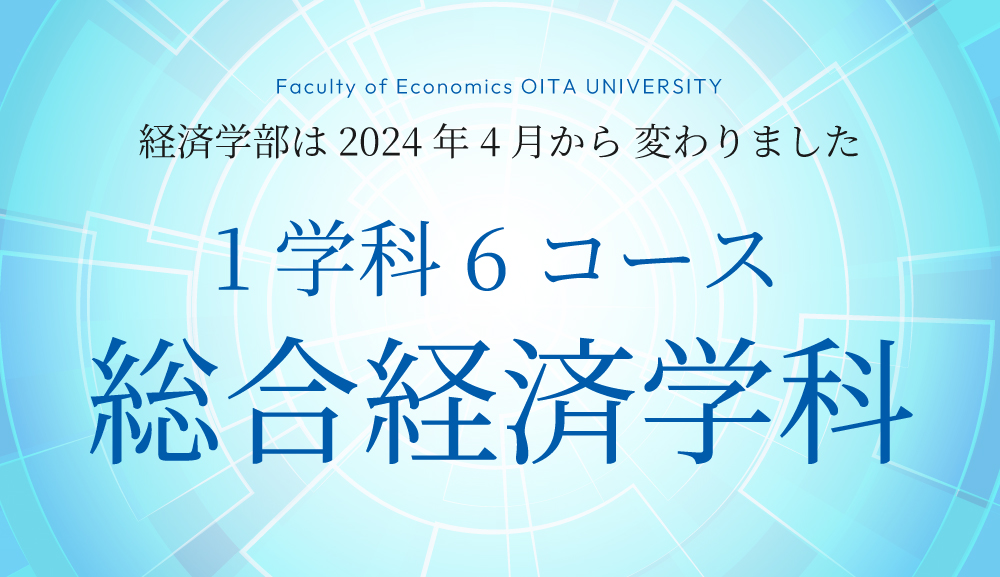 Faculty of Economics OITA UNIVERSITY

経済学部は 2024 年 4 月から 変わりました

1 学科 6 コース

総合経済学科